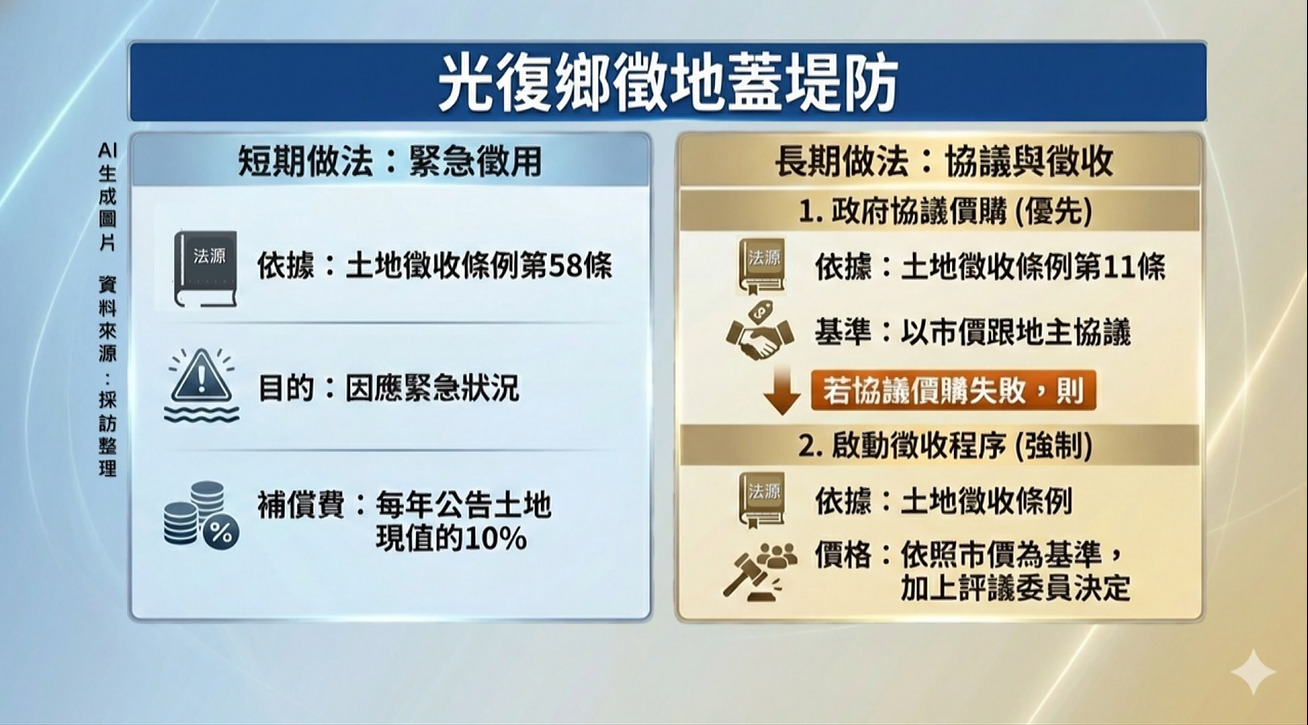 光復鄉徵地蓋堤防

AI生成圖片 資料來源：採訪整理

短期做法：緊急徵用

法源

依據：土地徵收條例第58條

目的：因應緊急狀況

補償費：每年公告土地現值的10%

長期做法：協議與徵收

1. 政府協議價購 (優先)

法源

依據：土地徵收條例第11條

基準：以市價跟地主協議

若協議價購失敗，則

2. 啟動徵收程序 (強制)

法源

依據：土地徵收條例

價格：依照市價為基準，加上評議委員決定